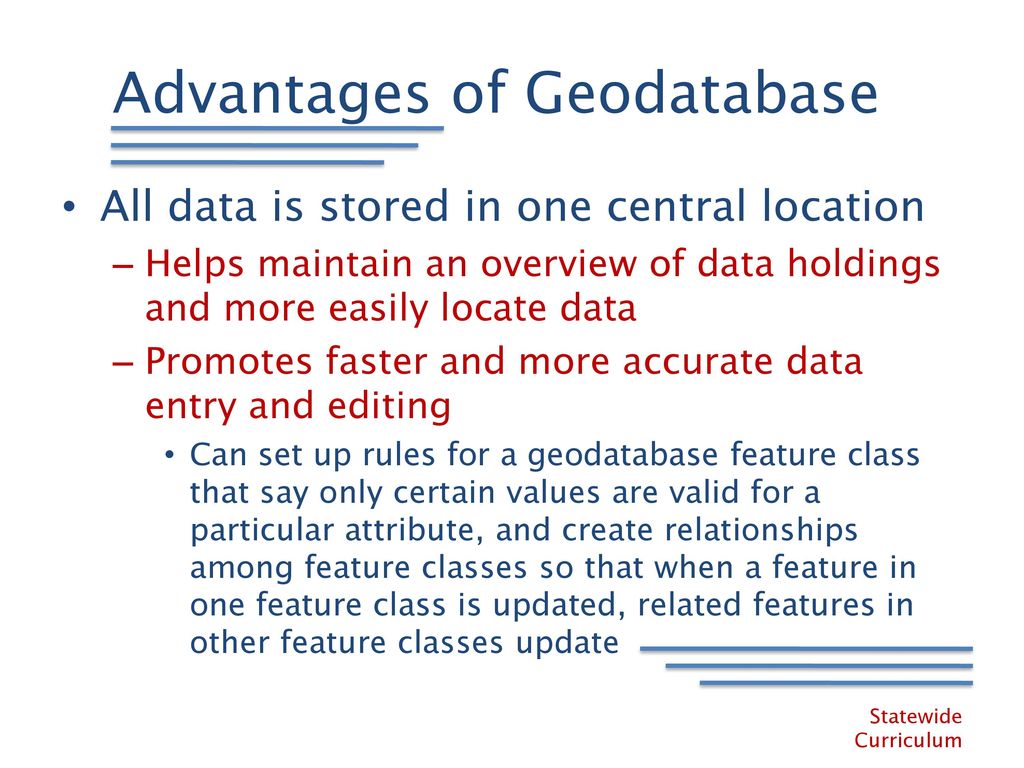 Advantages of Geodatabase

• All data is stored in one central location
– Helps maintain an overview of data holdings and more easily locate data
– Promotes faster and more accurate data entry and editing
• Can set up rules for a geodatabase feature class that say only certain values are valid for a particular attribute, and create relationships among feature classes so that when a feature in one feature class is updated, related features in other feature classes update

Statewide Curriculum